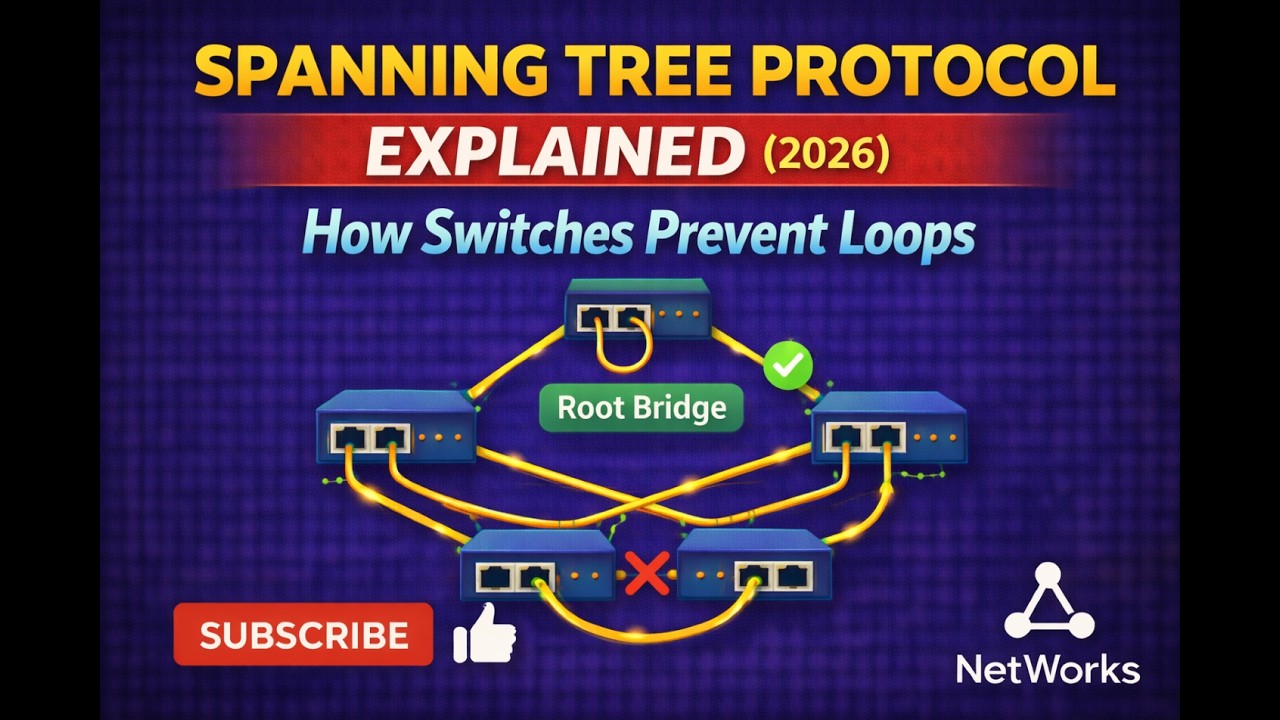 SPANNING TREE PROTOCOL
EXPLAINED (2026)
How Switches Prevent Loops

Root Bridge

SUBSCRIBE

NetWorks